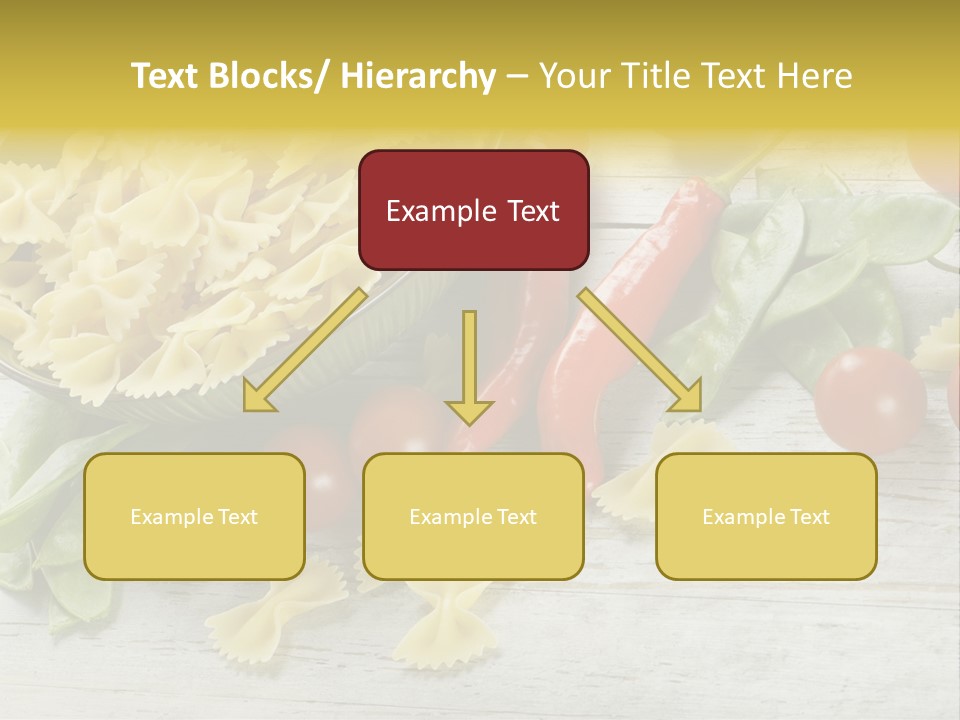 Text Blocks/ Hierarchy – Your Title Text Here

Example Text

Example Text

Example Text

Example Text